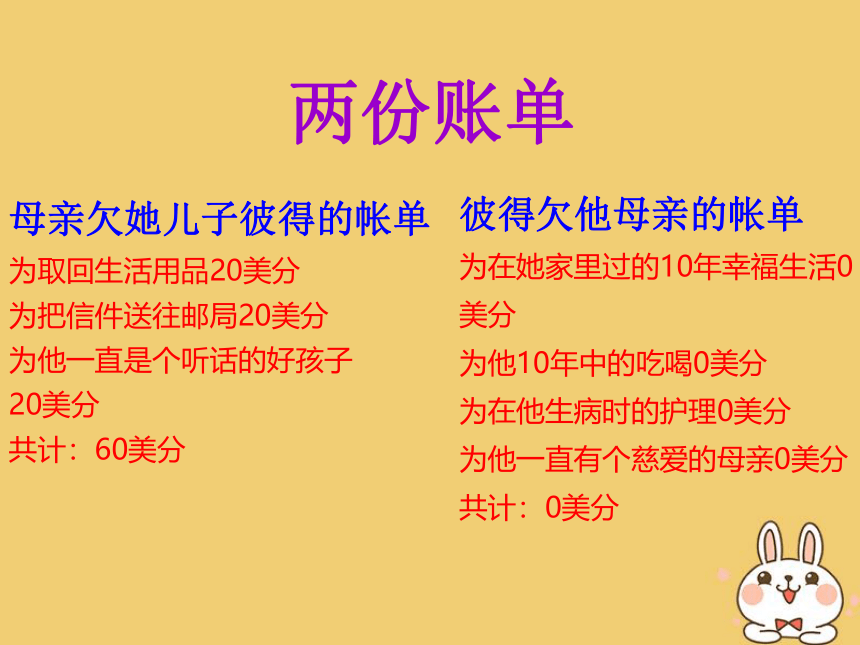 两份账单

母亲欠她儿子彼得的帐单
为取回生活用品20美分
为把信件送往邮局20美分
为他一直是个听话的好孩子20美分
共计：60美分

彼得欠他母亲的帐单
为在她家里过的10年幸福生活0美分
为他10年中的吃喝0美分
为在他生病时的护理0美分
为他一直有个慈爱的母亲0美分
共计：0美分